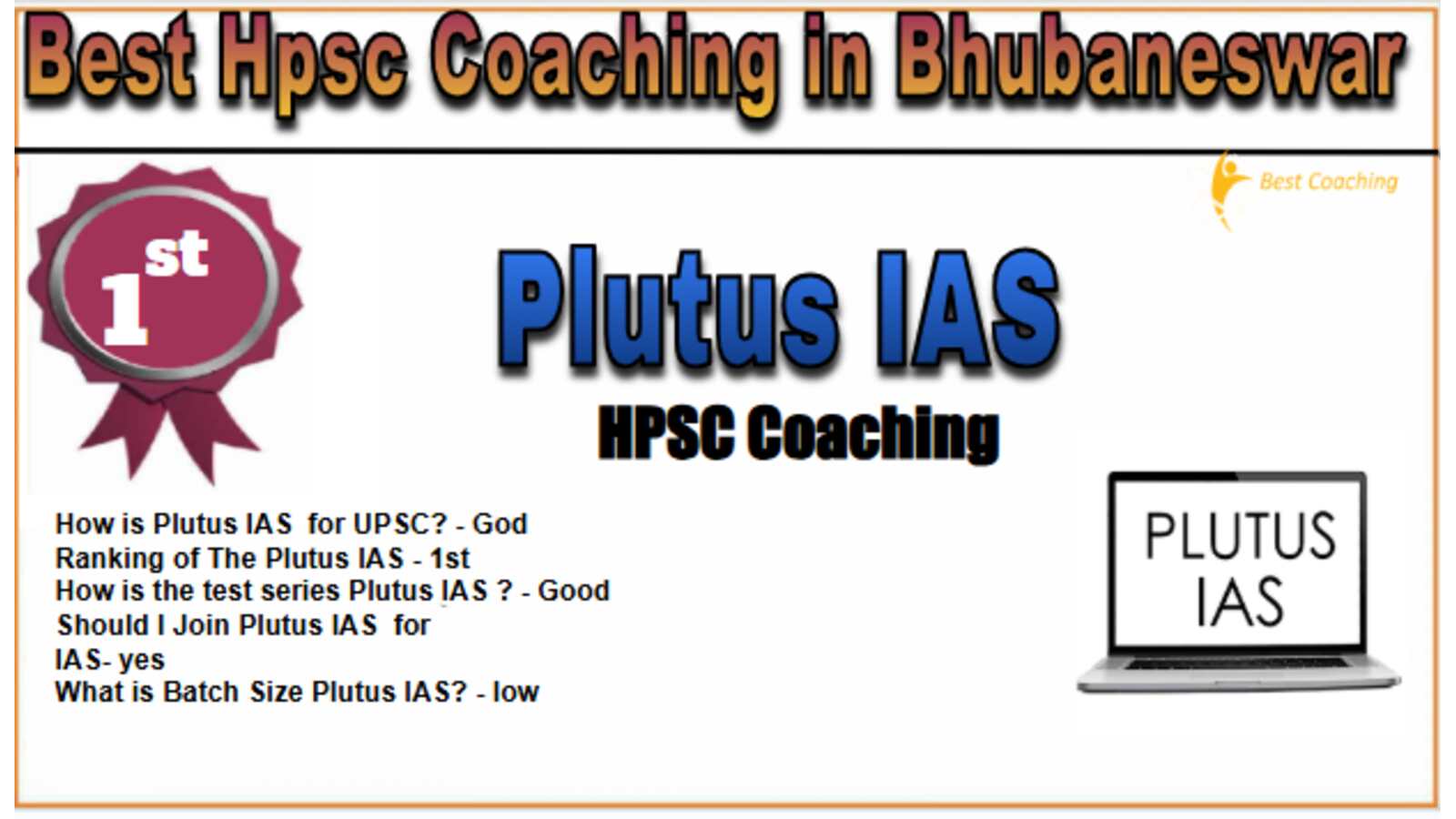 Best Hpsc Coaching in Bhubaneswar

Best Coaching

1st

Plutus IAS

HPSC Coaching

How is Plutus IAS for UPSC? - God
Ranking of The Plutus IAS - 1st
How is the test series Plutus IAS ? - Good
Should I Join Plutus IAS for IAS- yes
What is Batch Size Plutus IAS? - low

PLUTUS IAS